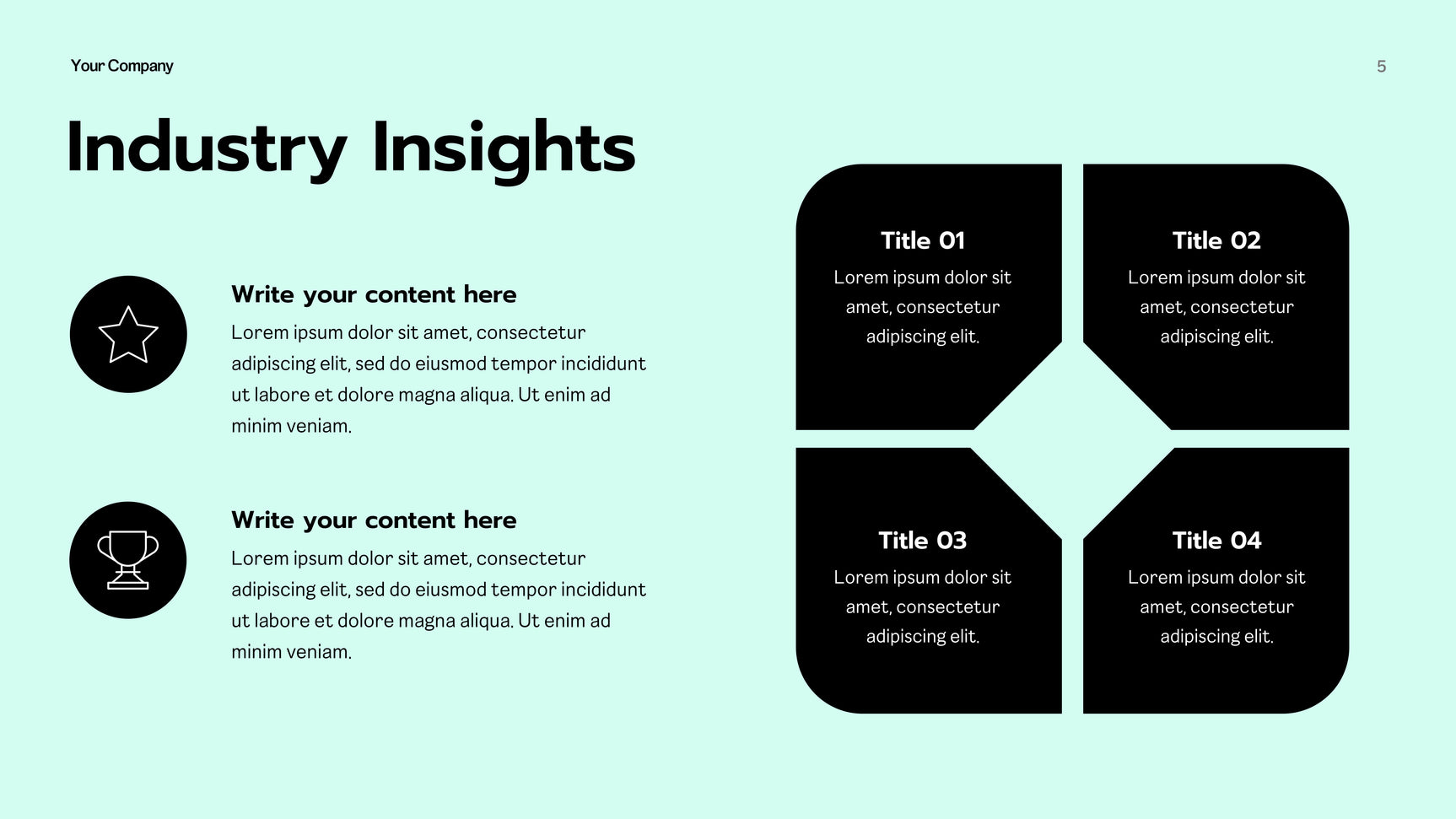 Your Company

5

Industry Insights

Write your content here

Lorem ipsum dolor sit amet, consectetur adipiscing elit, sed do eiusmod tempor incididunt ut labore et dolore magna aliqua. Ut enim ad minim veniam.

Write your content here

Lorem ipsum dolor sit amet, consectetur adipiscing elit, sed do eiusmod tempor incididunt ut labore et dolore magna aliqua. Ut enim ad minim veniam.

Title 01

Lorem ipsum dolor sit amet, consectetur adipiscing elit.

Title 02

Lorem ipsum dolor sit amet, consectetur adipiscing elit.

Title 03

Lorem ipsum dolor sit amet, consectetur adipiscing elit.

Title 04

Lorem ipsum dolor sit amet, consectetur adipiscing elit.